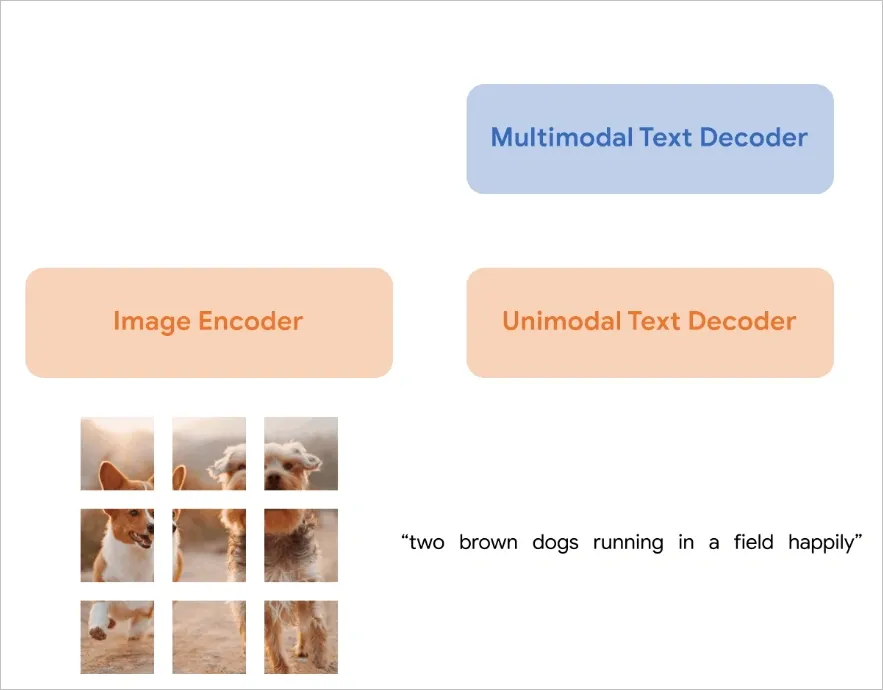 Multimodal Text Decoder

Image Encoder

Unimodal Text Decoder

“two brown dogs running in a field happily”